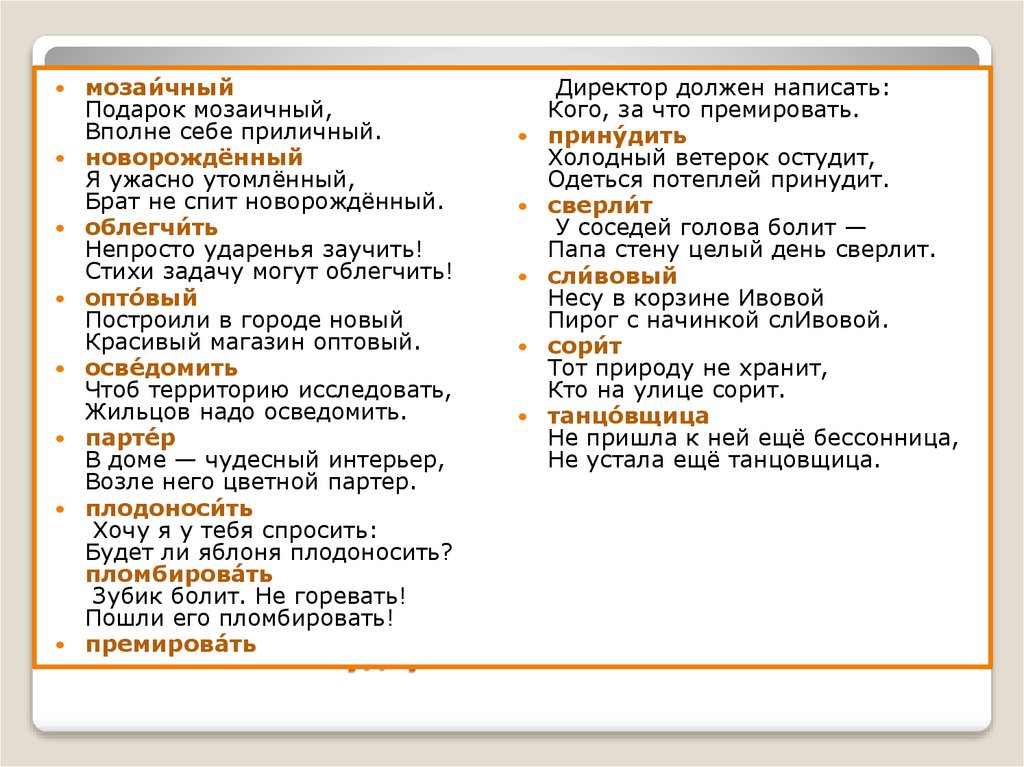 • мозаи́чный
Подарок мозаичный,
Вполне себе приличный.
• новорождённый
Я ужасно утомлённый,
Брат не спит новорождённый.
• облегчи́ть
Непросто ударенья заучить!
Стихи задачу могут облегчить!
• опто́вый
Построили в городе новый
Красивый магазин оптовый.
• осве́домить
Чтоб территорию исследовать,
Жильцов надо осведомить.
• парте́р
В доме — чудесный интерьер,
Возле него цветной партер.
• плодоноси́ть
Хочу я у тебя спросить:
Будет ли яблоня плодоносить?
пломбирова́ть
Зубик болит. Не горевать!
Пошли его пломбировать!
• премирова́ть

Директор должен написать:
Кого, за что премировать.
• прину́дить
Холодный ветерок остудит,
Одеться потеплей принудит.
• сверли́т
У соседей голова болит —
Папа стену целый день сверлит.
• сли́вовый
Несу в корзине Ивовой
Пирог с начинкой слИвовой.
• сори́т
Тот природу не хранит,
Кто на улице сорит.
• танцо́вщица
Не пришла к ней ещё бессонница,
Не устала ещё танцовщица.